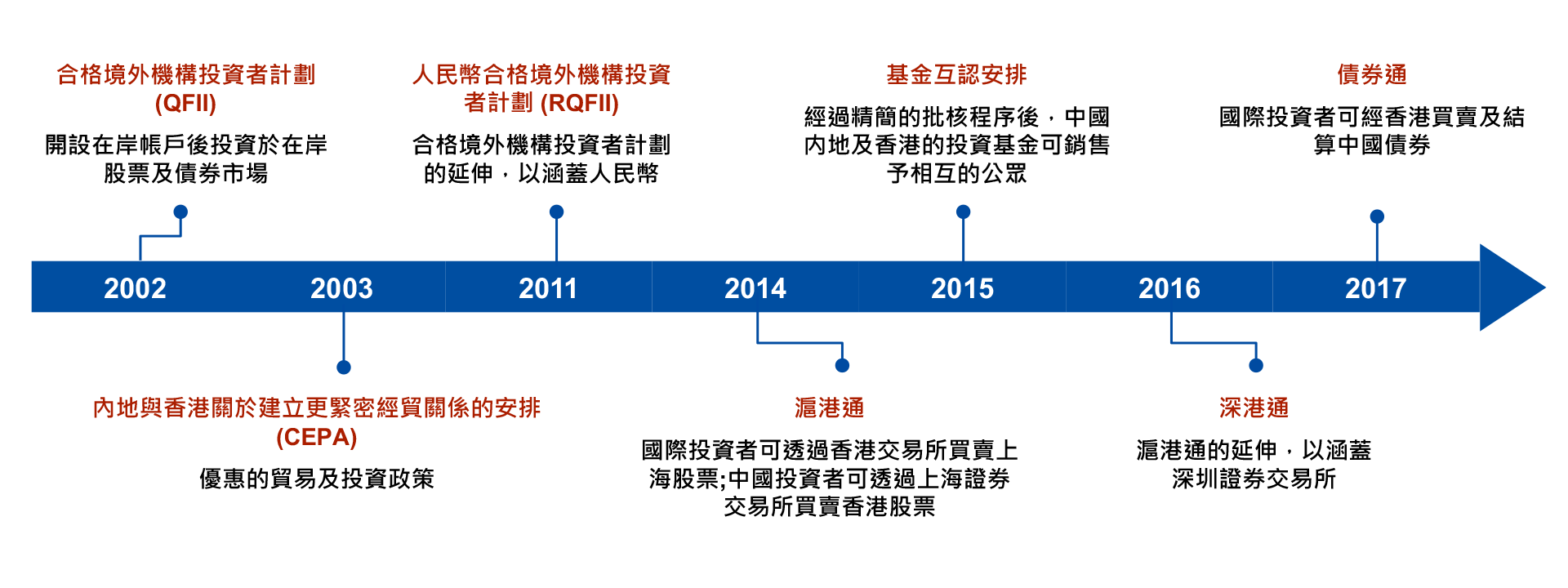 合格境外機構投資者計劃 (QFII)
開設在岸帳戶後投資於在岸股票及債券市場

人民幣合格境外機構投資者計劃 (RQFII)
合格境外機構投資者計劃的延伸，以涵蓋人民幣

基金互認安排
經過精簡的批核程序後，中國內地及香港的投資基金可銷售予相互的公眾

債券通
國際投資者可經香港買賣及結算中國債券

2002 2003 2011 2014 2015 2016 2017

內地與香港關於建立更緊密經貿關係的安排 (CEPA)
優惠的貿易及投資政策

滬港通
國際投資者可透過香港交易所買賣上海股票;中國投資者可透過上海證券交易所買賣香港股票

深港通
滬港通的延伸，以涵蓋深圳證券交易所